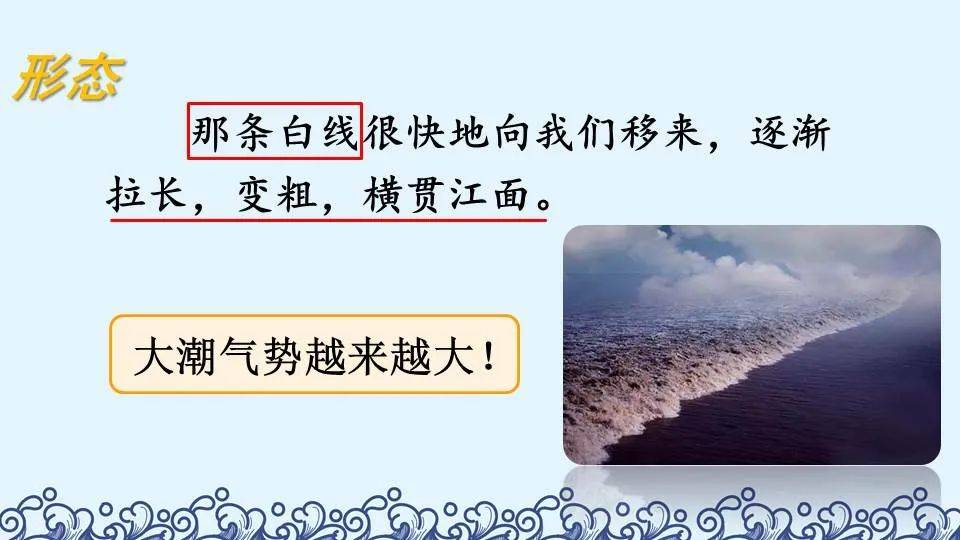 形态

那条白线很快地向我们移来，逐渐拉长，变粗，横贯江面。

大潮气势越来越大！